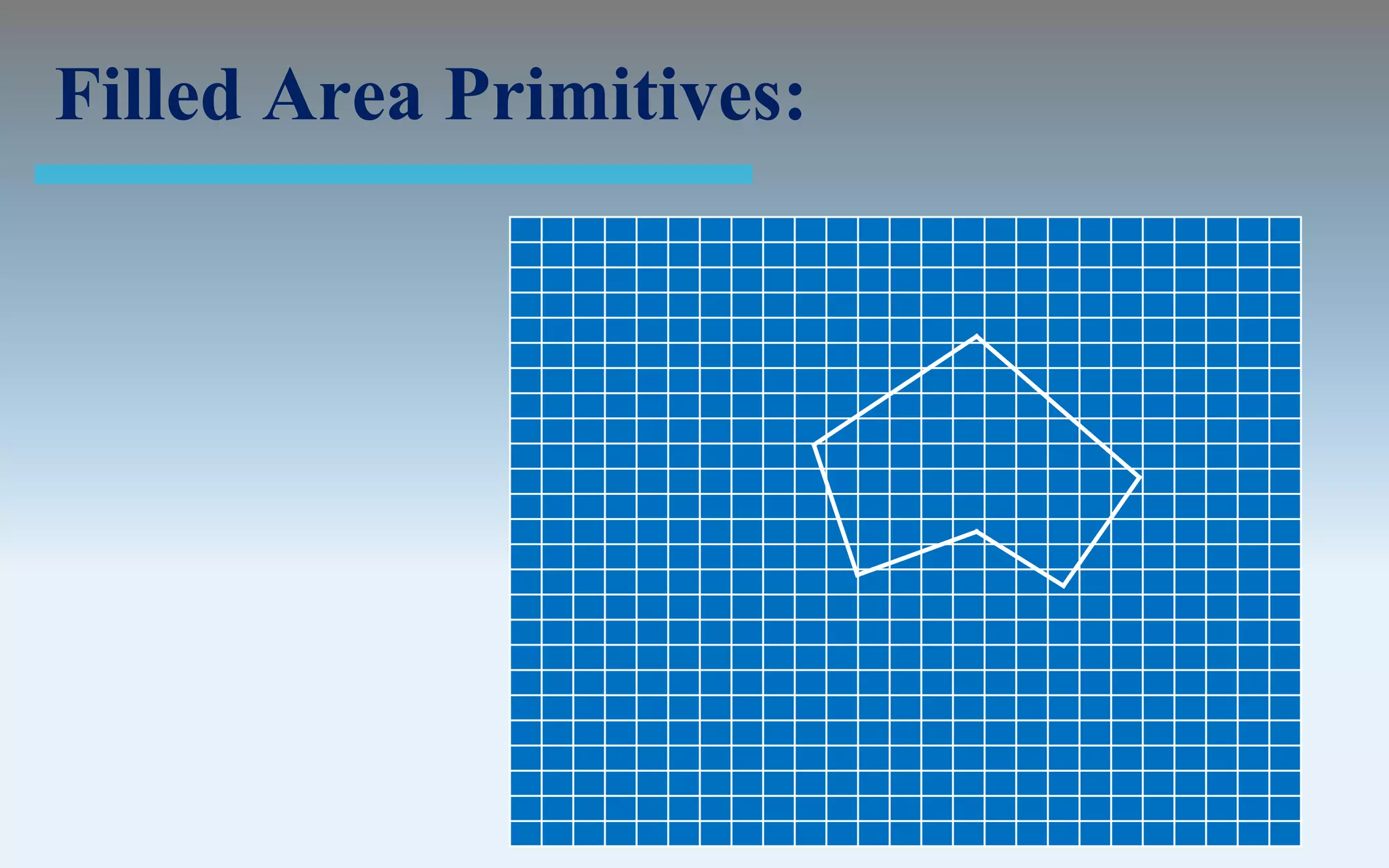 Filled Area Primitives: